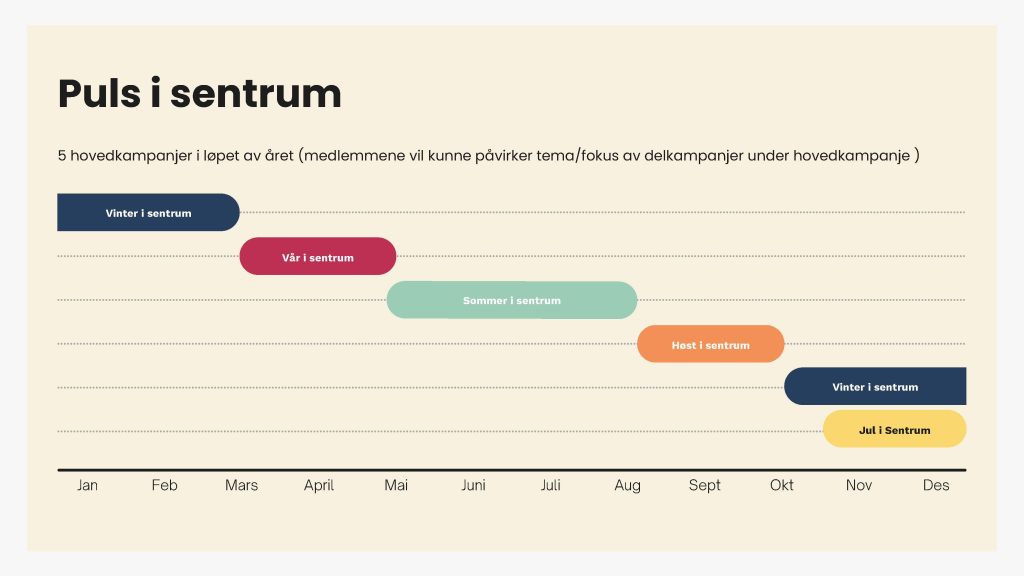 Puls i sentrum

5 hovedkampanjer i løpet av året (medlemmene vil kunne påvirker tema/fokus av delkampanjer under hovedkampanje )

Vinter i sentrum

Vår i sentrum

Sommer i sentrum

Høst i sentrum

Vinter i sentrum

Jul i Sentrum

Jan Feb Mars April Mai Juni Juli Aug Sept Okt Nov Des